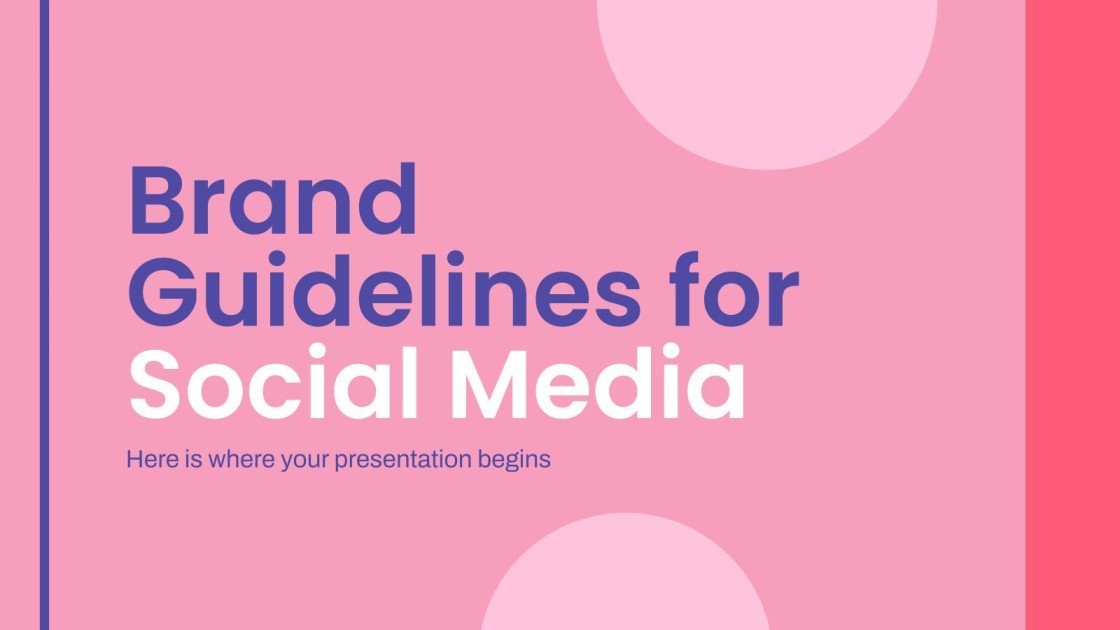 Brand Guidelines for Social Media

Here is where your presentation begins